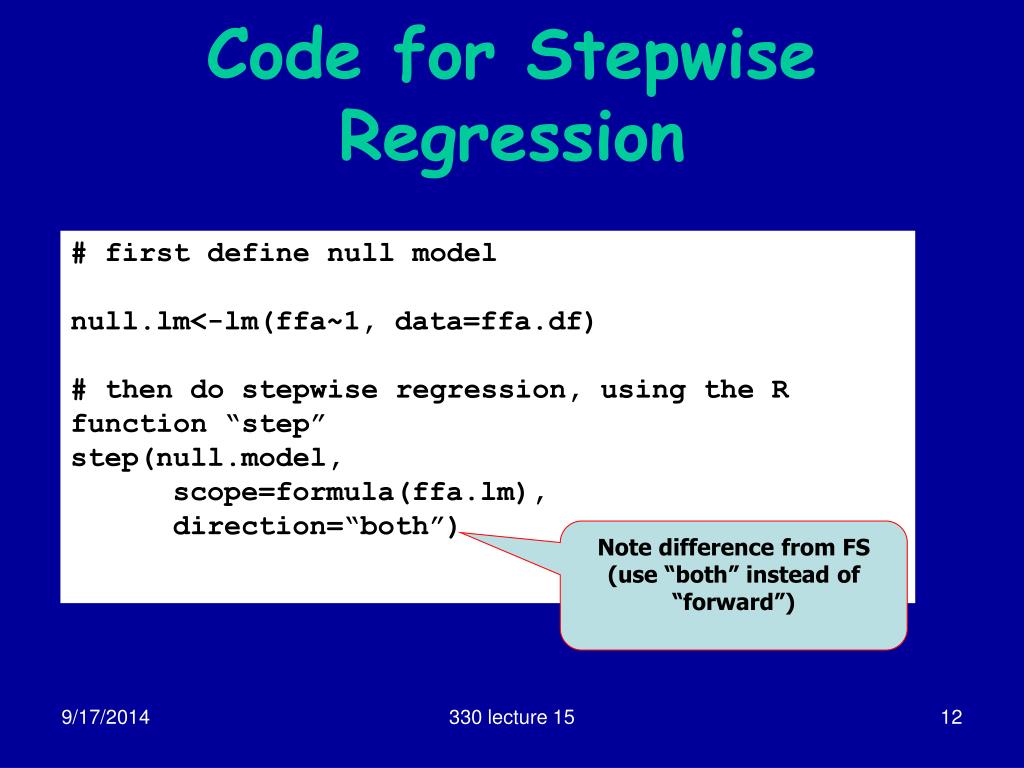 Code for Stepwise Regression

# first define null model

null.lm<-lm(ffa~1, data=ffa.df)

# then do stepwise regression, using the R function “step”
step(null.model,
scope=formula(ffa.lm),
direction=“both”)

Note difference from FS (use “both” instead of “forward”)

9/17/2014

330 lecture 15

12